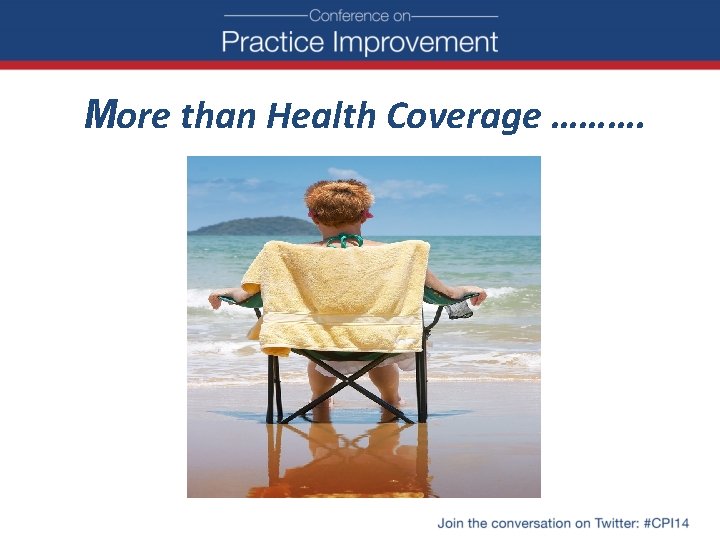 Conference on
Practice Improvement

More than Health Coverage ……….

Join the conversation on Twitter: #CPI14